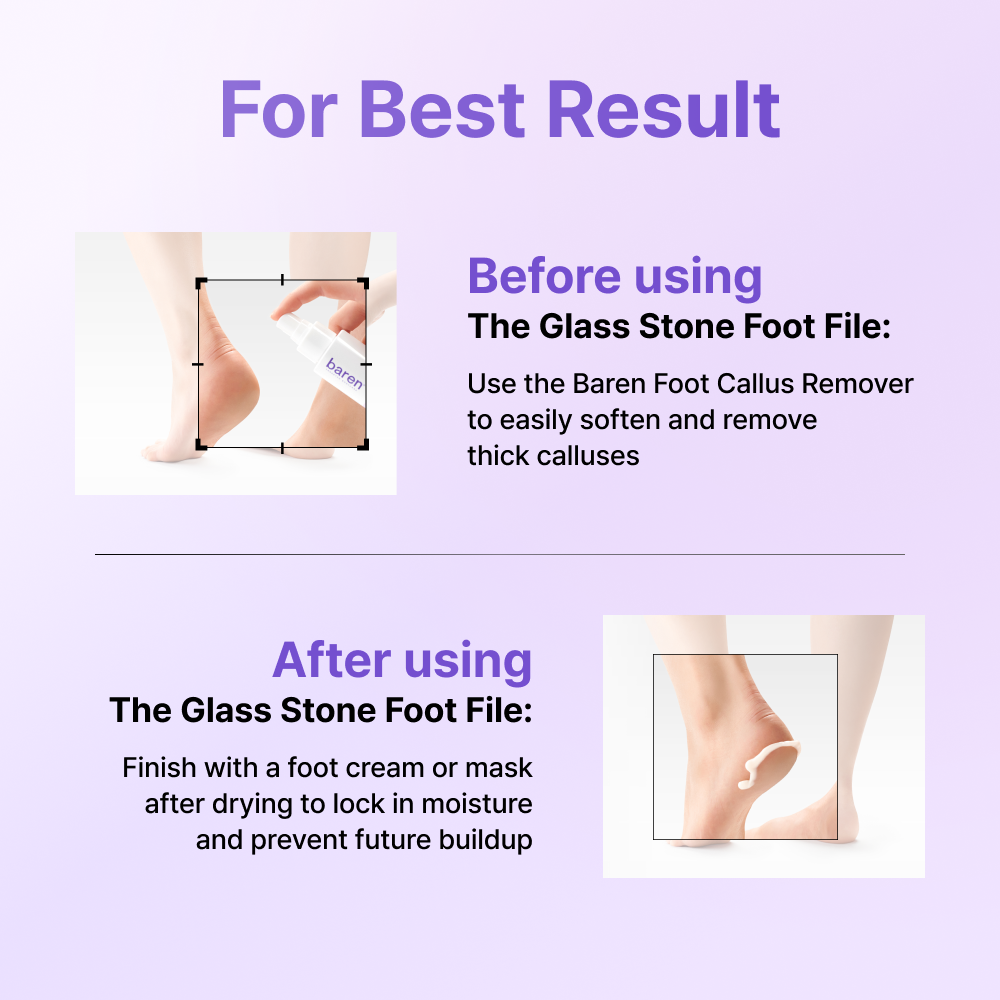 For Best Result

baren

Before using
The Glass Stone Foot File:

Use the Baren Foot Callus Remover to easily soften and remove thick calluses

After using
The Glass Stone Foot File:

Finish with a foot cream or mask after drying to lock in moisture and prevent future buildup